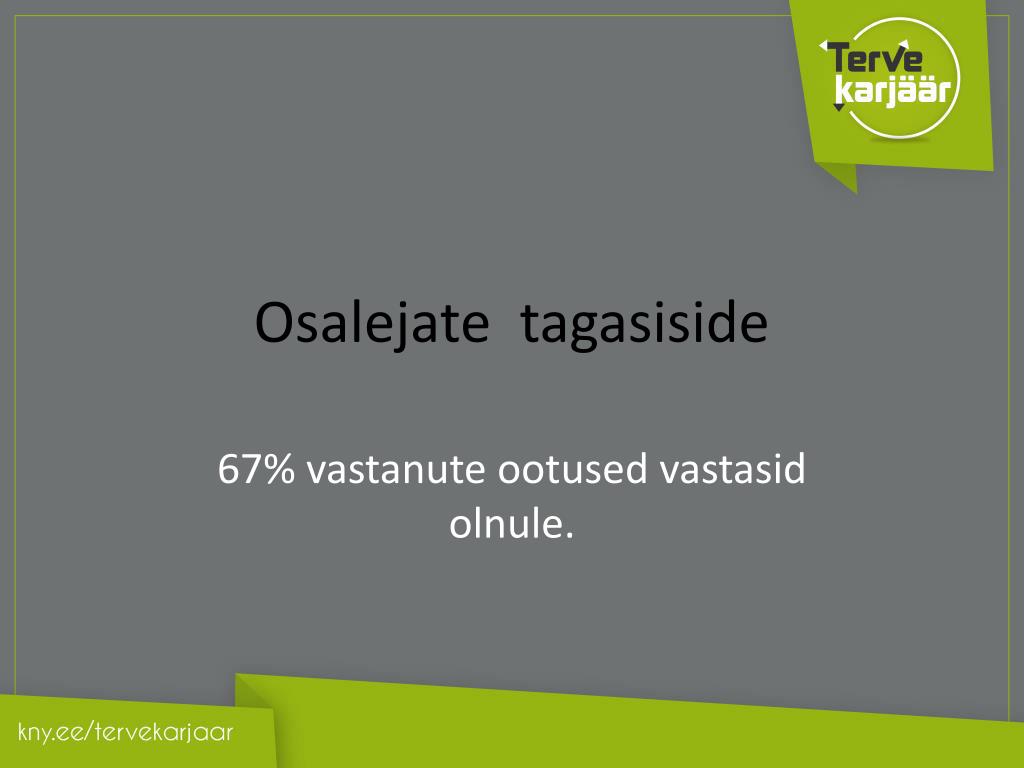 Terve karjäär

Osalejate tagasiside

67% vastanute ootused vastasid olnule.

kny.ee/tervekarjaar